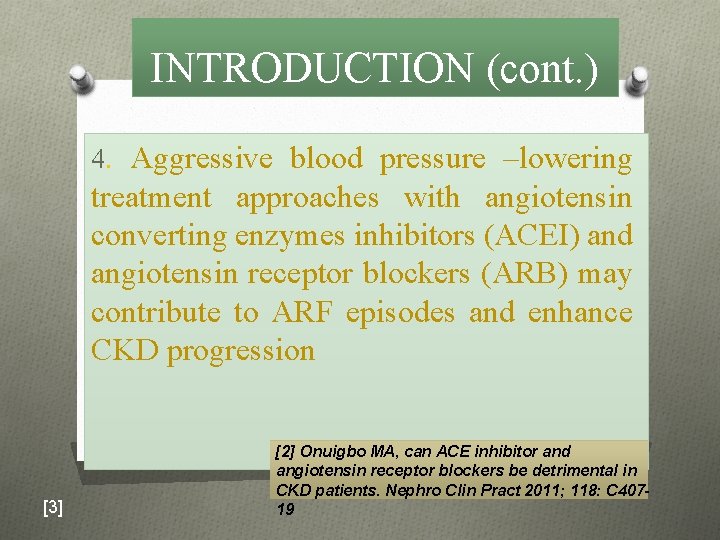 INTRODUCTION (cont.)

4. Aggressive blood pressure –lowering treatment approaches with angiotensin converting enzymes inhibitors (ACEI) and angiotensin receptor blockers (ARB) may contribute to ARF episodes and enhance CKD progression

[2] Onuigbo MA, can ACE inhibitor and angiotensin receptor blockers be detrimental in CKD patients. Nephro Clin Pract 2011; 118: C407-19

[3]